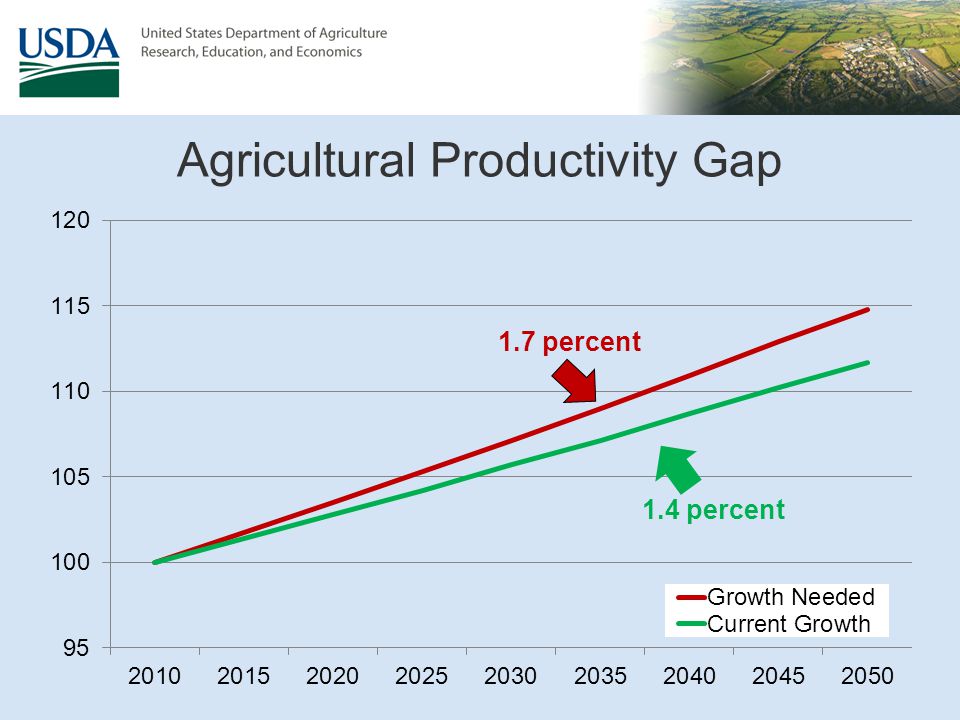 USDA
United States Department of Agriculture
Research, Education, and Economics

Agricultural Productivity Gap

120
115
110
105
100
95

1.7 percent

1.4 percent

Growth Needed
Current Growth

2010 2015 2020 2025 2030 2035 2040 2045 2050